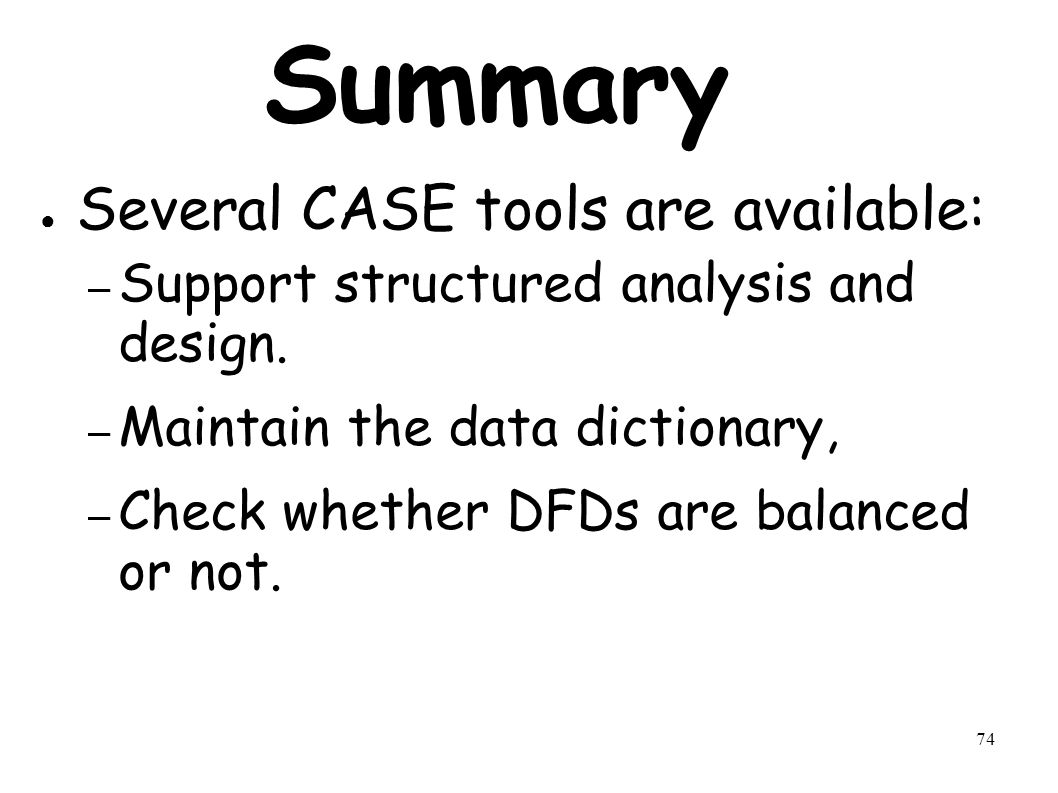 Summary

● Several CASE tools are available:

– Support structured analysis and design.

– Maintain the data dictionary,

– Check whether DFDs are balanced or not.

74